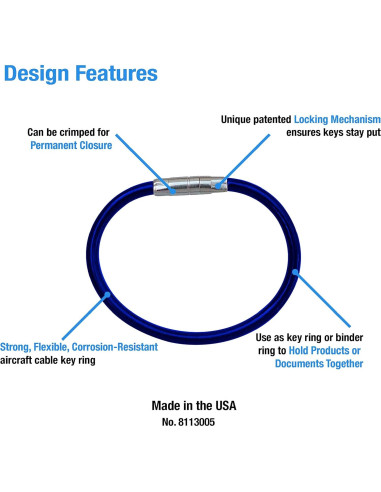 Design Features

Can be crimped for Permanent Closure

Unique patented Locking Mechanism ensures keys stay put

Strong, Flexible, Corrosion-Resistant aircraft cable key ring

Use as key ring or binder ring to Hold Products or Documents Together

Made in the USA
No. 8113005